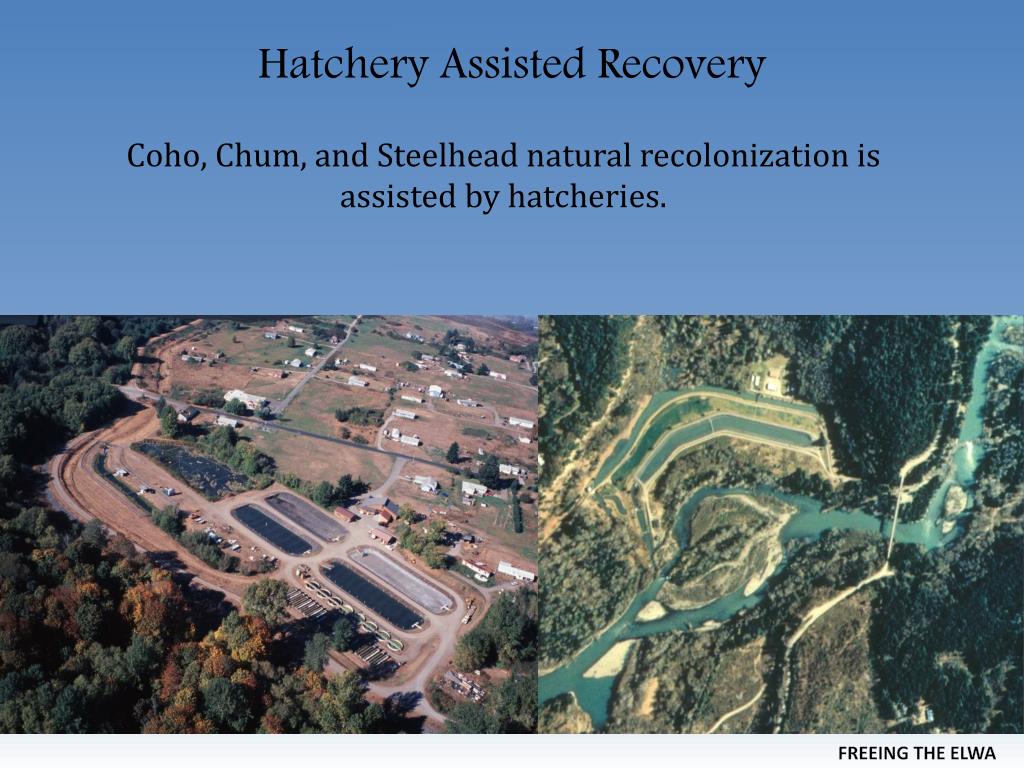 Hatchery Assisted Recovery

Coho, Chum, and Steelhead natural recolonization is assisted by hatcheries.

FREEING THE ELWA